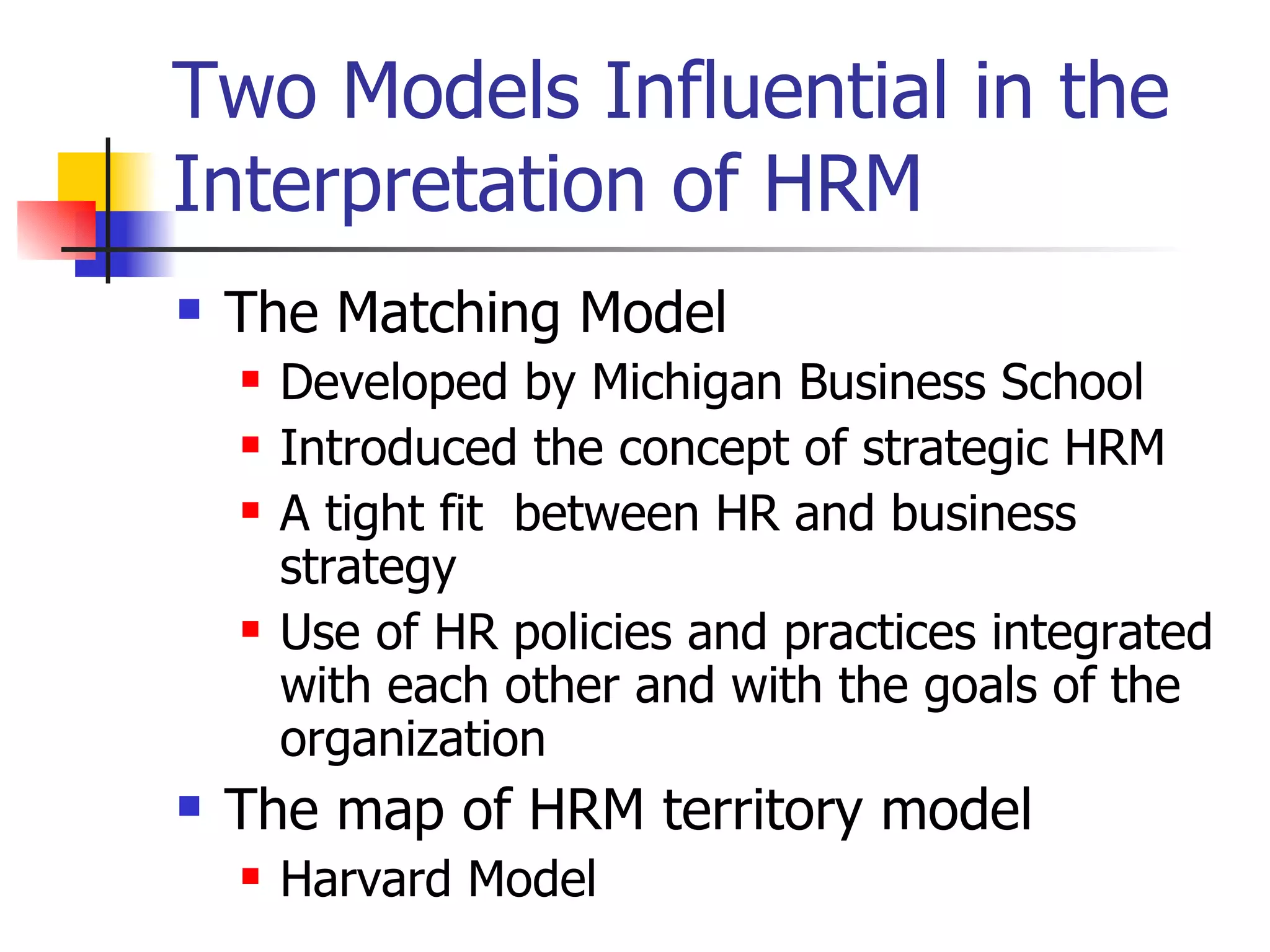 Two Models Influential in the Interpretation of HRM

- The Matching Model
  - Developed by Michigan Business School
  - Introduced the concept of strategic HRM
  - A tight fit  between HR and business strategy
  - Use of HR policies and practices integrated with each other and with the goals of the organization
- The map of HRM territory model
  - Harvard Model